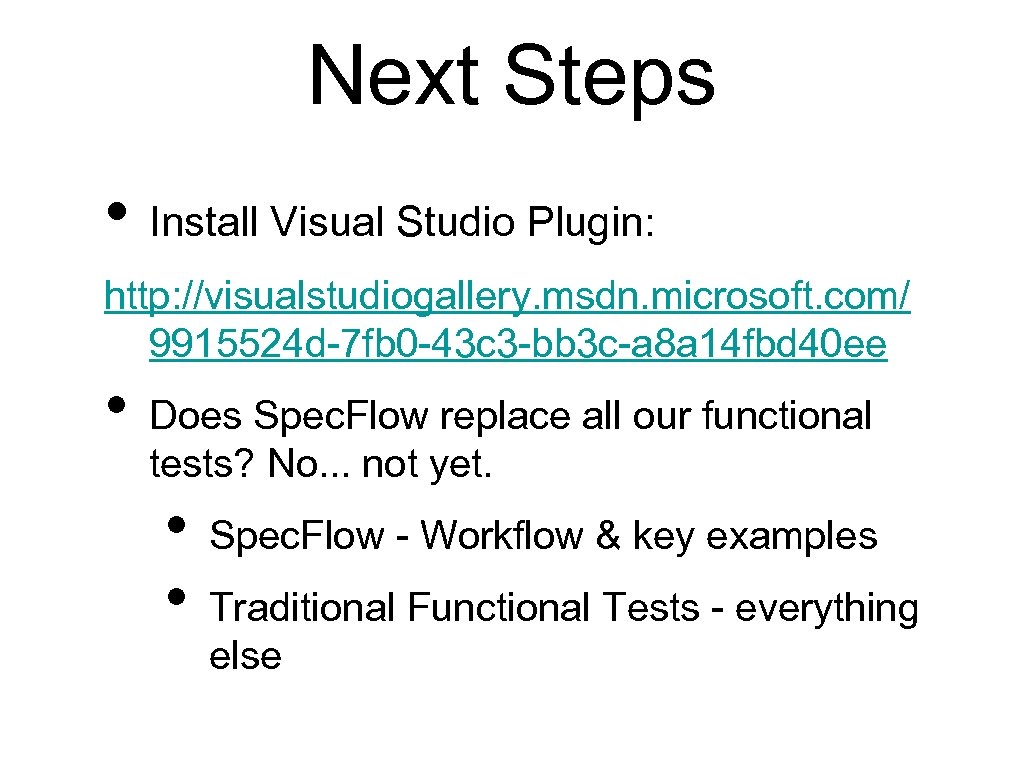 Next Steps

• Install Visual Studio Plugin:

http: //visualstudiogallery. msdn. microsoft. com/ 9915524d-7fb0-43c3-bb3c-a8a14fbd40ee

• Does Spec.Flow replace all our functional tests? No... not yet.

• Spec.Flow - Workflow & key examples

• Traditional Functional Tests - everything else